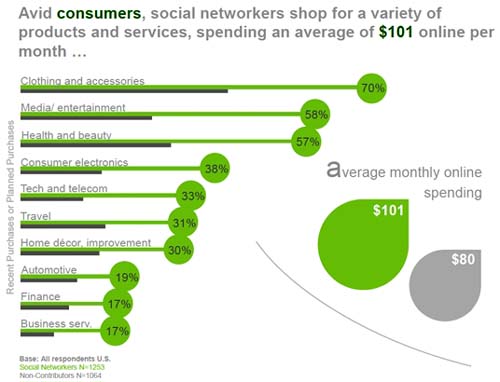 Avid consumers, social networkers shop for a variety of products and services, spending an average of $101 online per month …

Recent Purchases or Planned Purchases

Clothing and accessories 70%
Media/ entertainment 58%
Health and beauty 57%
Consumer electronics 38%
Tech and telecom 33%
Travel 31%
Home décor, improvement 30%
Automotive 19%
Finance 17%
Business serv. 17%

average monthly online spending

$101

$80

Base: All respondents U.S.
Social Networkers N=1253
Non-Contributors N=1064